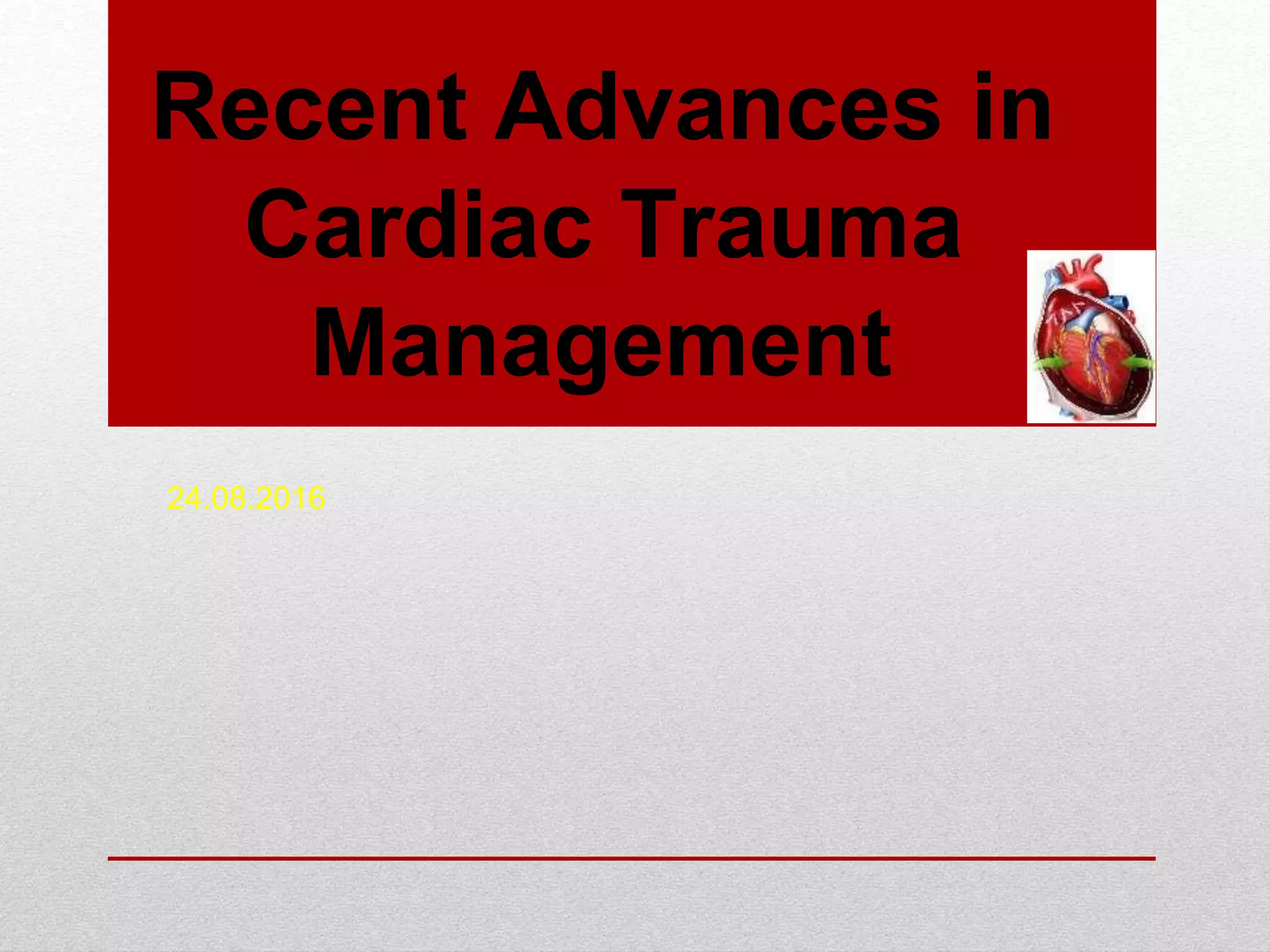 Recent Advances in Cardiac Trauma Management

24.08.2016